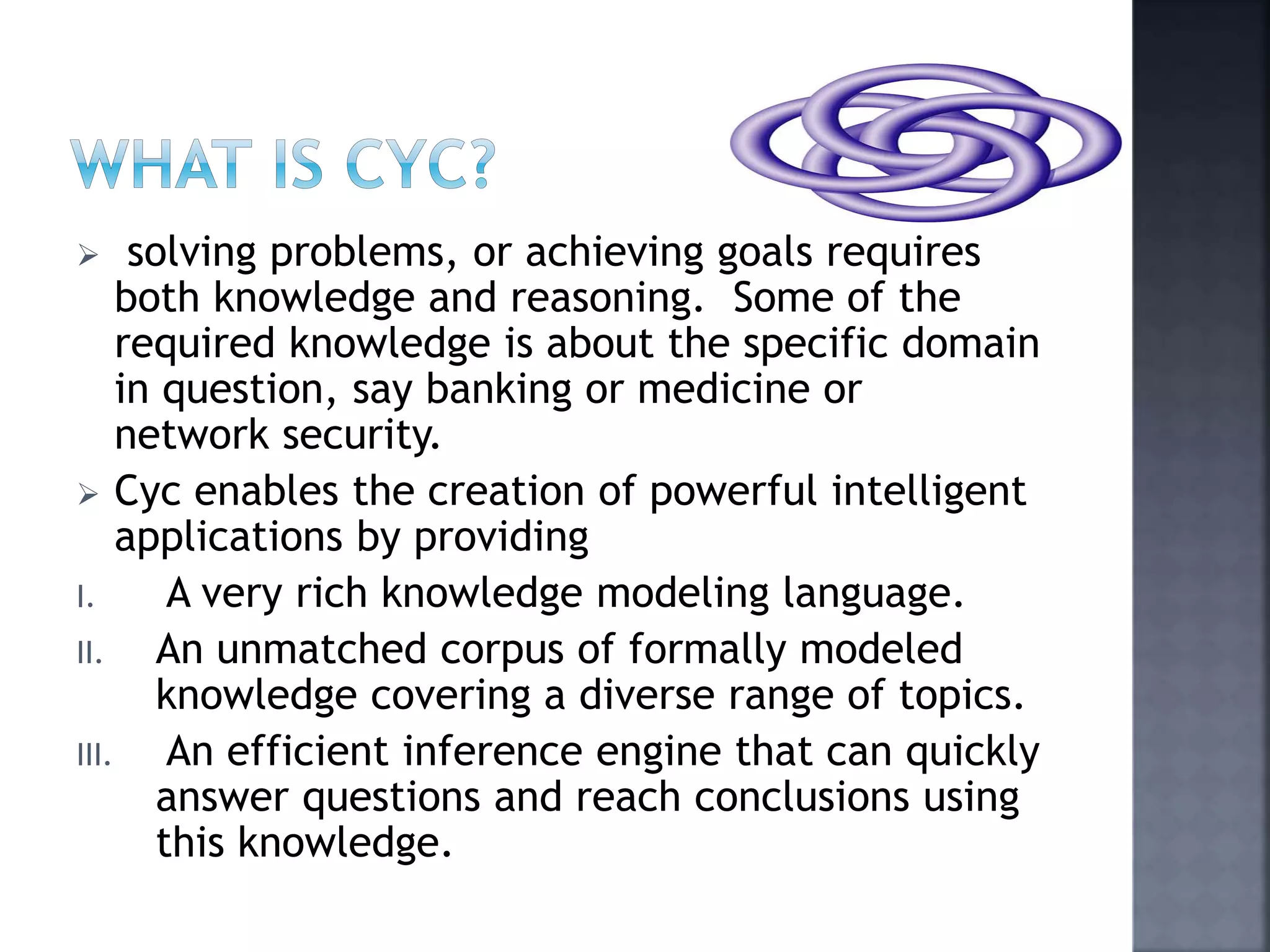 WHAT IS CYC?

➢ solving problems, or achieving goals requires both knowledge and reasoning. Some of the required knowledge is about the specific domain in question, say banking or medicine or network security.

➢ Cyc enables the creation of powerful intelligent applications by providing

I. A very rich knowledge modeling language.

II. An unmatched corpus of formally modeled knowledge covering a diverse range of topics.

III. An efficient inference engine that can quickly answer questions and reach conclusions using this knowledge.